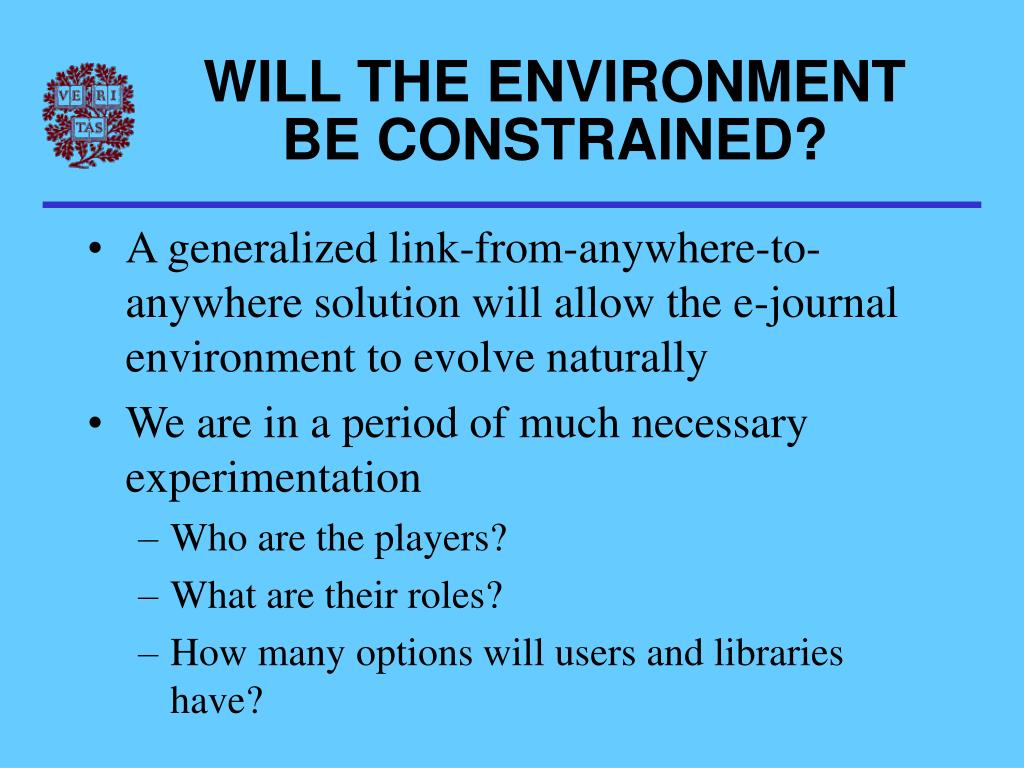 VE RI TAS

WILL THE ENVIRONMENT BE CONSTRAINED?

• A generalized link-from-anywhere-to-anywhere solution will allow the e-journal environment to evolve naturally

• We are in a period of much necessary experimentation

– Who are the players?

– What are their roles?

– How many options will users and libraries have?